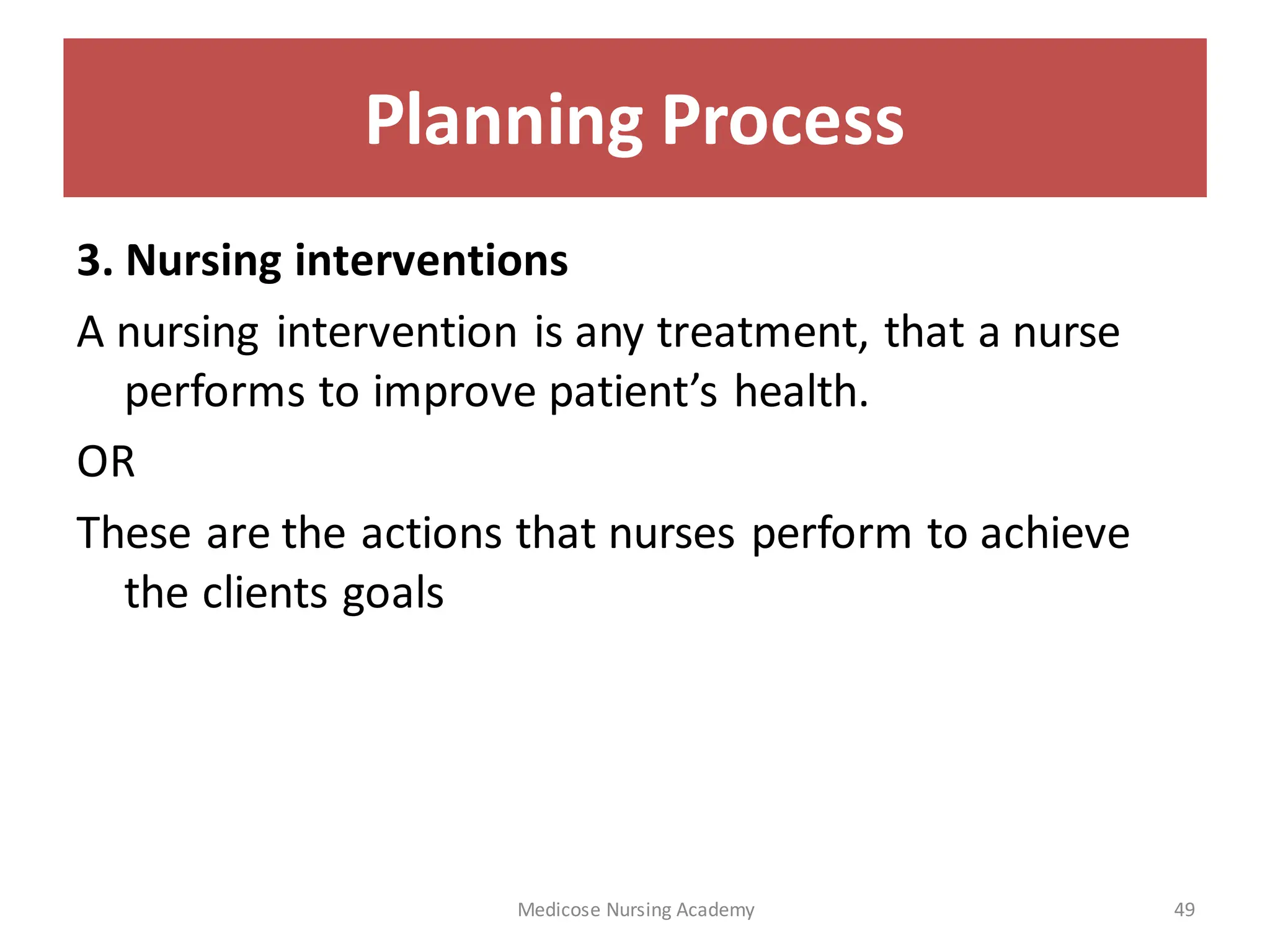 Planning Process

3. Nursing interventions

A nursing intervention is any treatment, that a nurse performs to improve patient’s health.

OR

These are the actions that nurses perform to achieve the clients goals

Medicose Nursing Academy

49